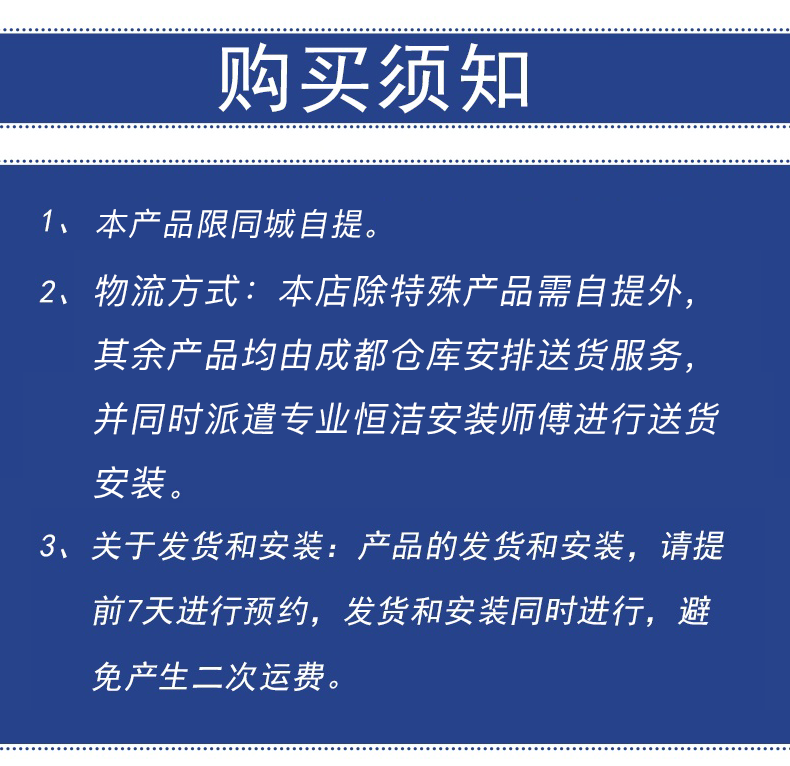 购买须知

1、本产品限同城自提。

2、物流方式：本店除特殊产品需自提外，其余产品均由成都仓库安排送货服务，并同时派遣专业恒洁安装师傅进行送货安装。

3、关于发货和安装：产品的发货和安装，请提前7天进行预约，发货和安装同时进行，避免产生二次运费。